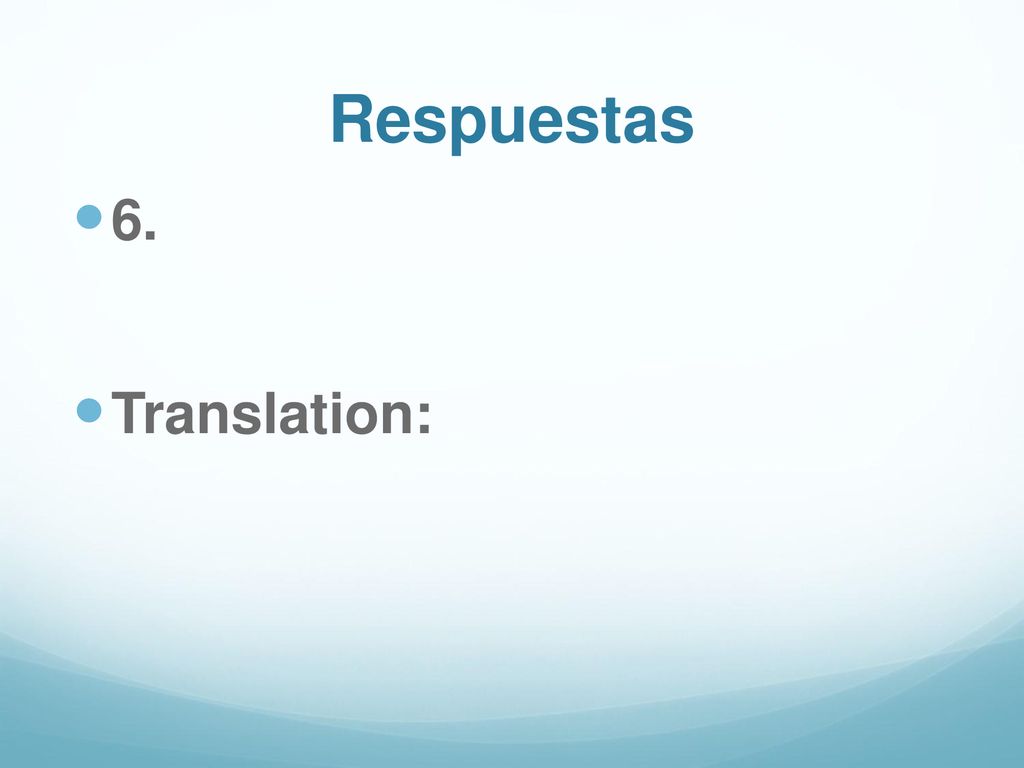 Respuestas

6.

Translation: